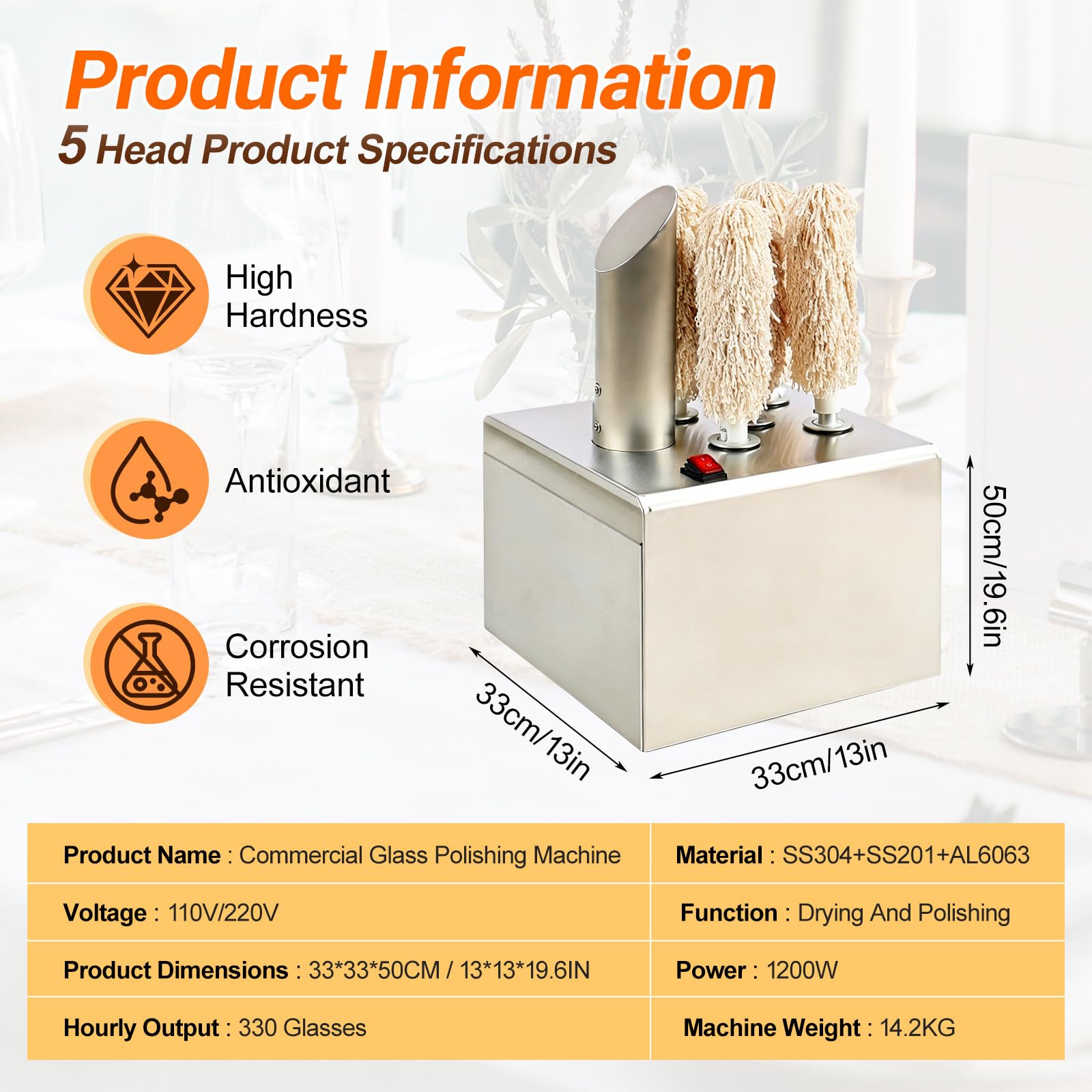 Product Information
5 Head Product Specifications

High Hardness

Antioxidant

Corrosion Resistant

50cm/19.6in

33cm/13in

33cm/13in

| Product Name : Commercial Glass Polishing Machine | Material : SS304+SS201+AL6063 |
|---|---|
| Voltage : 110V/220V | Function : Drying And Polishing |
| Product Dimensions : 33\*33\*50CM / 13\*13\*19.6IN | Power : 1200W |
| Hourly Output : 330 Glasses | Machine Weight : 14.2KG |